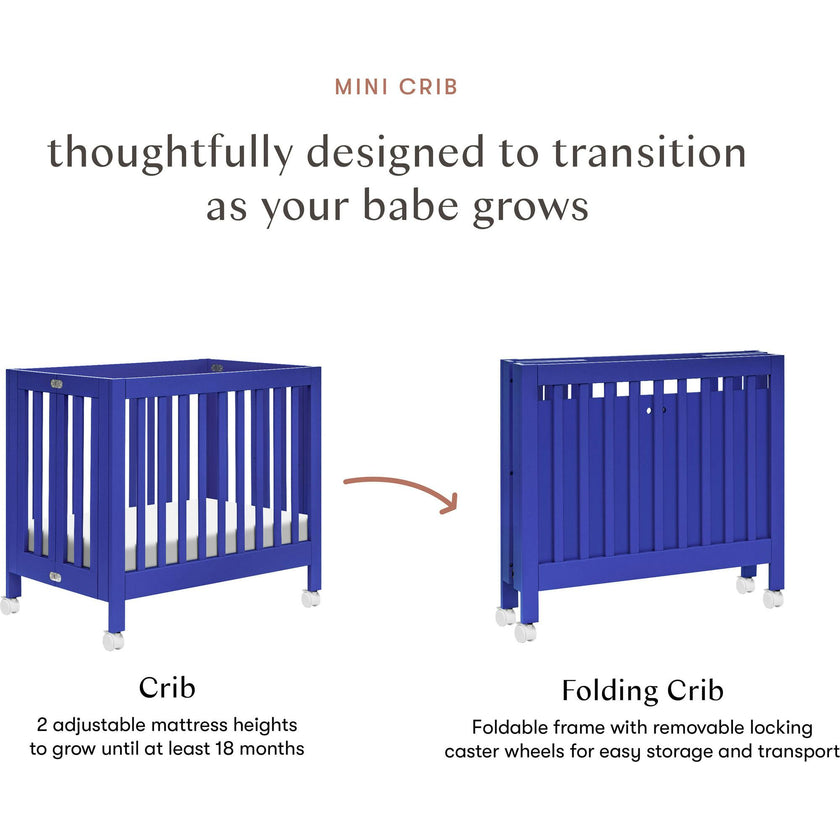 MINI CRIB

thoughtfully designed to transition as your babe grows

Crib

2 adjustable mattress heights to grow until at least 18 months

Folding Crib

Foldable frame with removable locking caster wheels for easy storage and transport